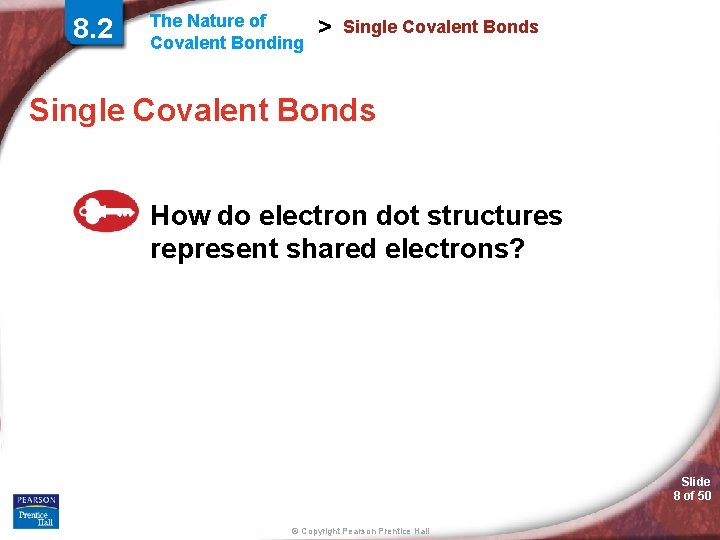 8.2 The Nature of Covalent Bonding > Single Covalent Bonds

Single Covalent Bonds

How do electron dot structures represent shared electrons?

PEARSON
Prentice Hall

© Copyright Pearson Prentice Hall

Slide 8 of 50